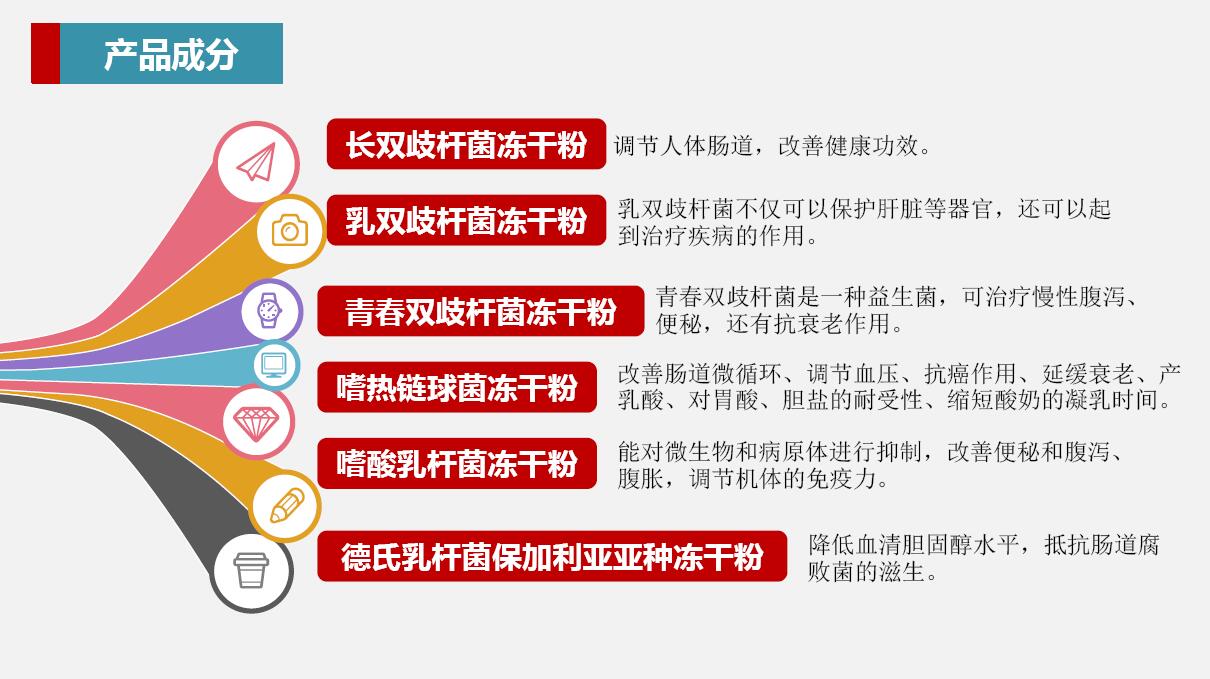 产品成分

长双歧杆菌冻干粉
调节人体肠道，改善健康功效。

乳双歧杆菌冻干粉
乳双歧杆菌不仅可以保护肝脏等器官，还可以起到治疗疾病的作用。

青春双歧杆菌冻干粉
青春双歧杆菌是一种益生菌，可治疗慢性腹泻、便秘，还有抗衰老作用。

嗜热链球菌冻干粉
改善肠道微循环、调节血压、抗癌作用、延缓衰老、产乳酸、对胃酸、胆盐的耐受性、缩短酸奶的凝乳时间。

嗜酸乳杆菌冻干粉
能对微生物和病原体进行抑制，改善便秘和腹泻、腹胀，调节机体的免疫力。

德氏乳杆菌保加利亚亚种冻干粉
降低血清胆固醇水平，抵抗肠道腐败菌的滋生。